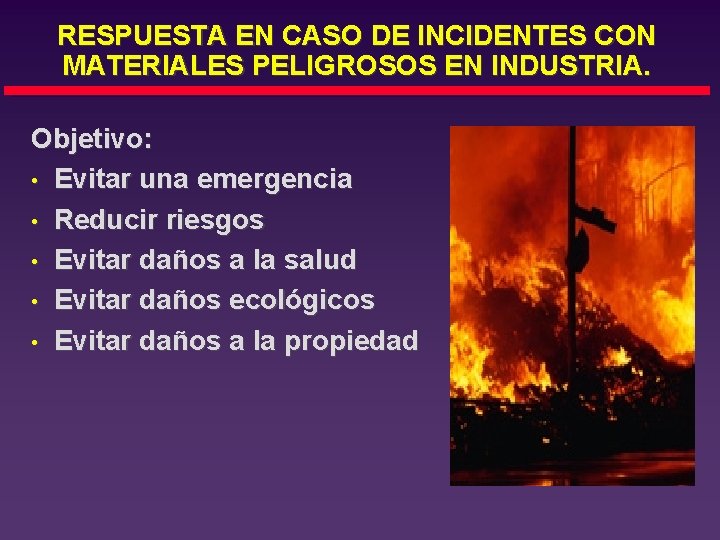 RESPUESTA EN CASO DE INCIDENTES CON MATERIALES PELIGROSOS EN INDUSTRIA.

Objetivo:
• Evitar una emergencia
• Reducir riesgos
• Evitar daños a la salud
• Evitar daños ecológicos
• Evitar daños a la propiedad